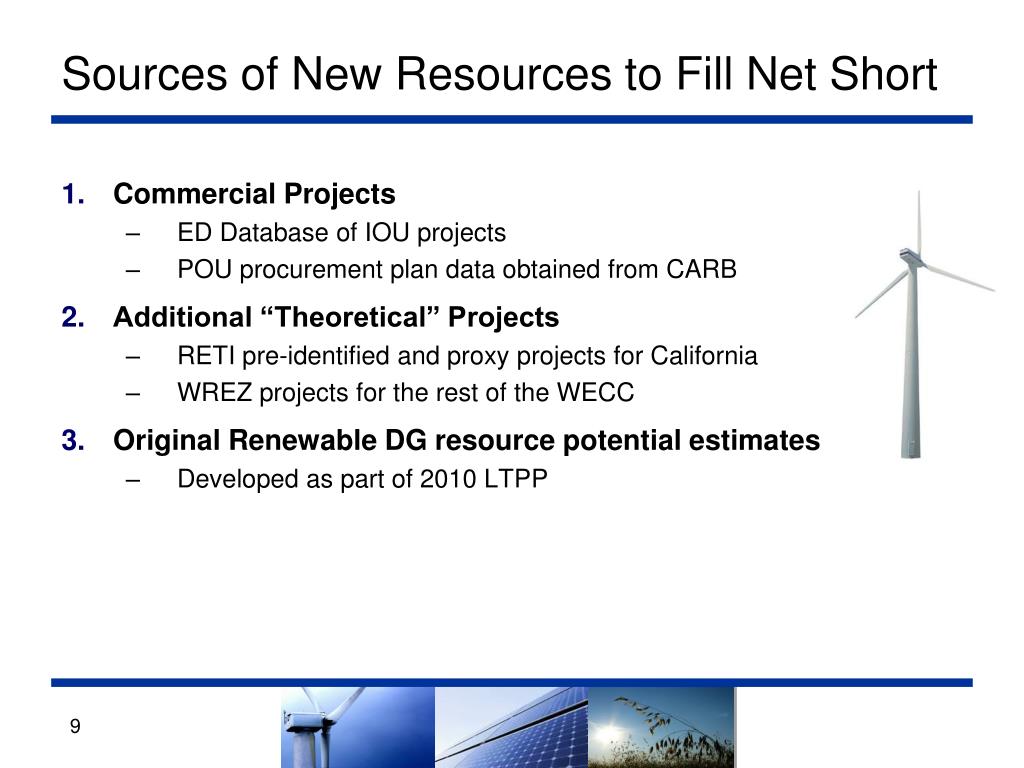 Sources of New Resources to Fill Net Short

1. Commercial Projects
– ED Database of IOU projects
– POU procurement plan data obtained from CARB

2. Additional “Theoretical” Projects
– RETI pre-identified and proxy projects for California
– WREZ projects for the rest of the WECC

3. Original Renewable DG resource potential estimates
– Developed as part of 2010 LTPP

9